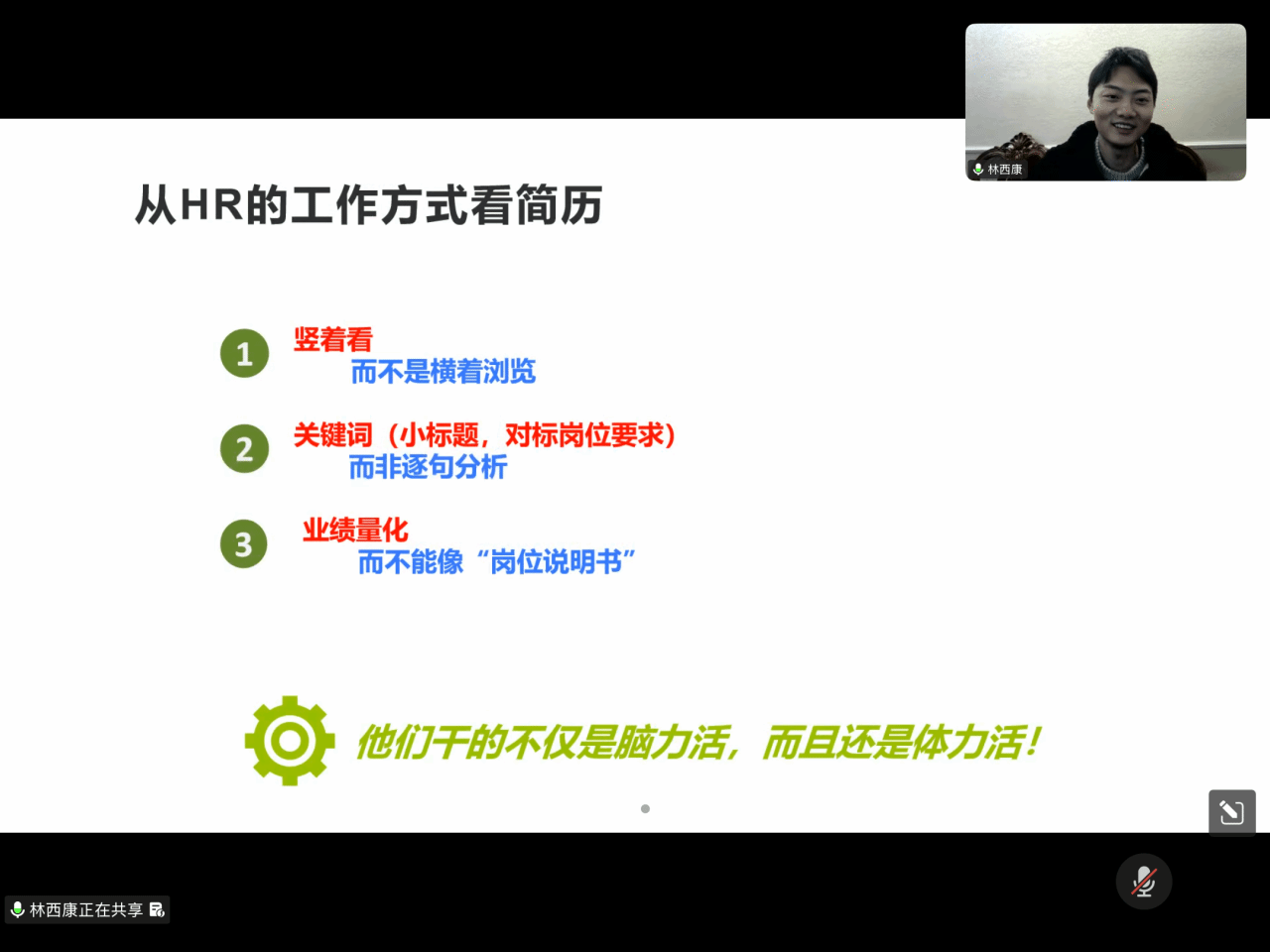 林西康

从HR的工作方式看简历

1 竖着看
而不是横着浏览

2 关键词（小标题，对标岗位要求）
而非逐句分析

3 业绩量化
而不能像“岗位说明书”

他们干的不仅是脑力活，而且还是体力活！

林西康正在共享